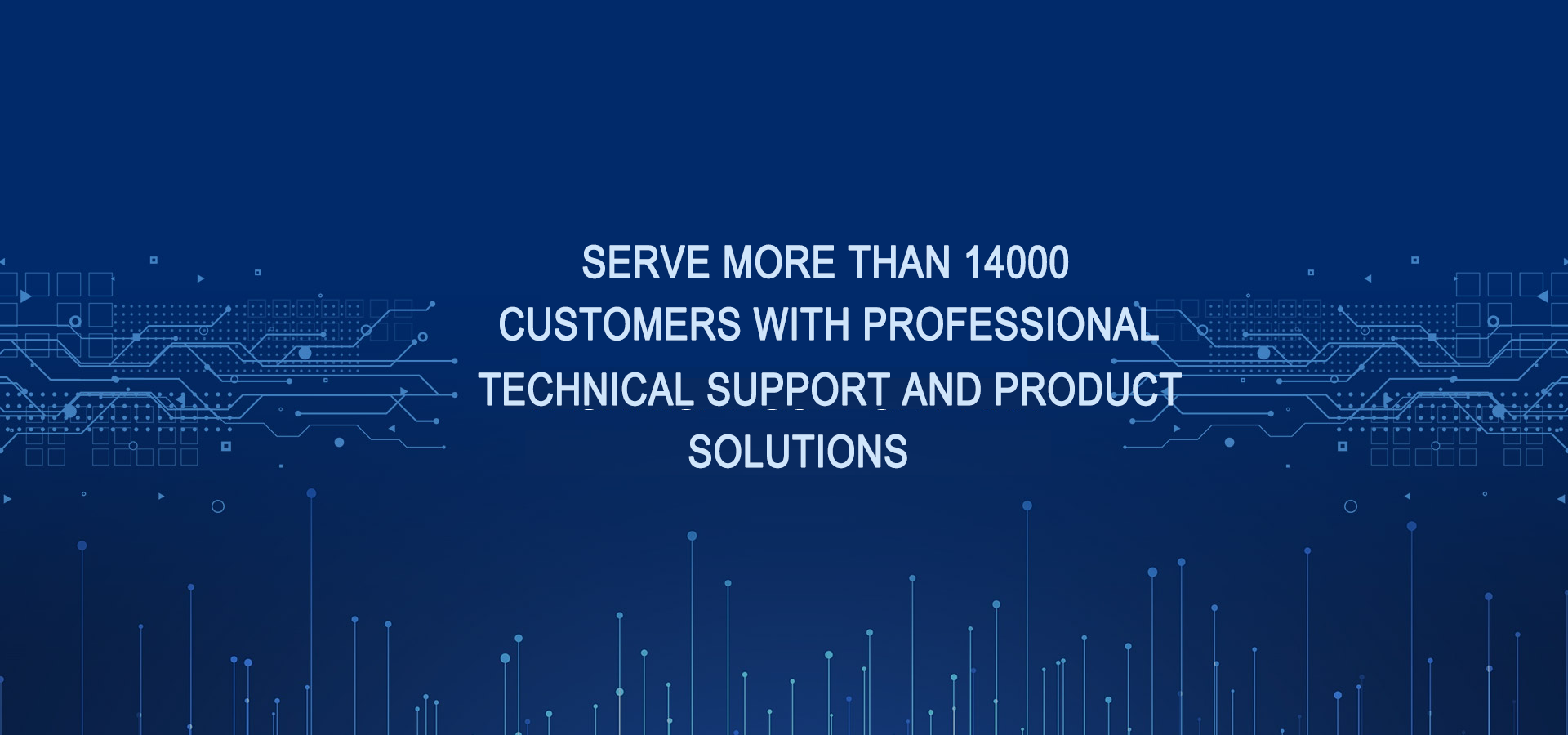 SERVE MORE THAN 14000 CUSTOMERS WITH PROFESSIONAL TECHNICAL SUPPORT AND PRODUCT SOLUTIONS